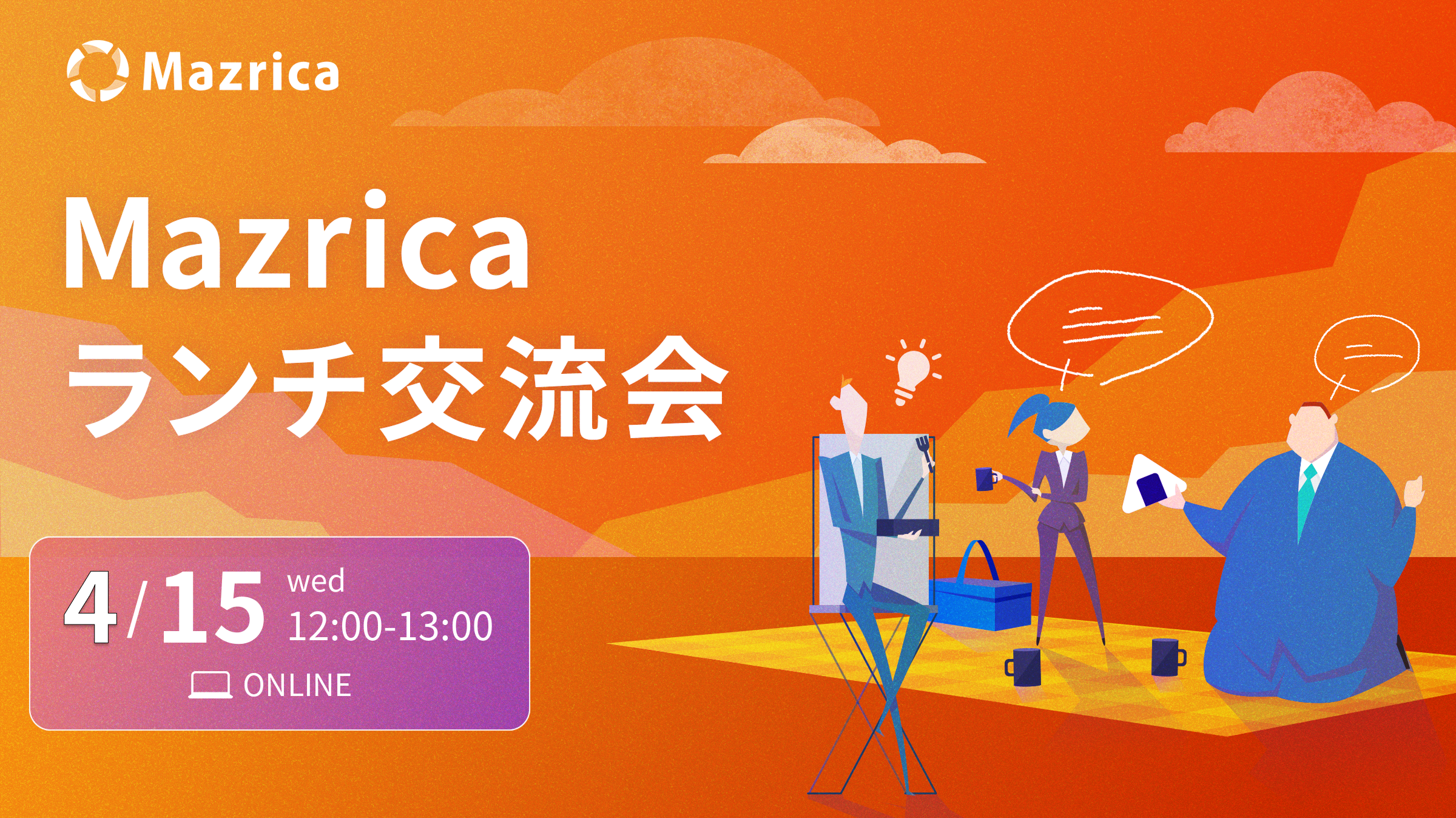 Mazrica

Mazrica
ランチ交流会

4/15 wed
12:00-13:00
ONLINE